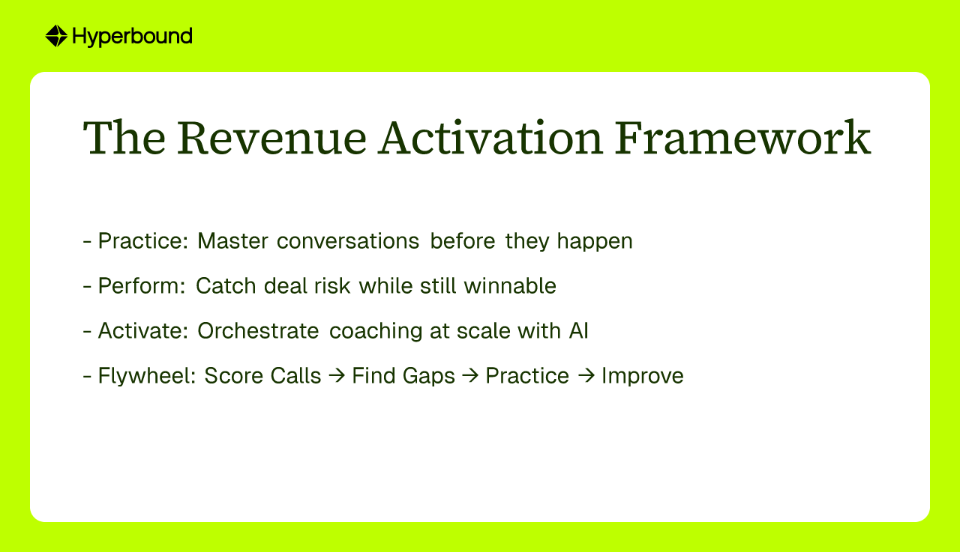 Hyperbound

The Revenue Activation Framework

- Practice: Master conversations before they happen

- Perform: Catch deal risk while still winnable

- Activate: Orchestrate coaching at scale with AI

- Flywheel: Score Calls → Find Gaps → Practice → Improve